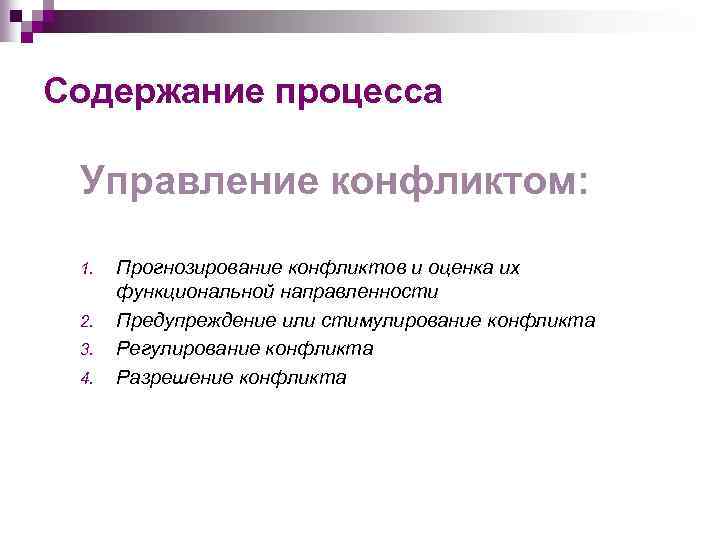 Содержание процесса

Управление конфликтом:

1. Прогнозирование конфликтов и оценка их функциональной направленности
2. Предупреждение или стимулирование конфликта
3. Регулирование конфликта
4. Разрешение конфликта